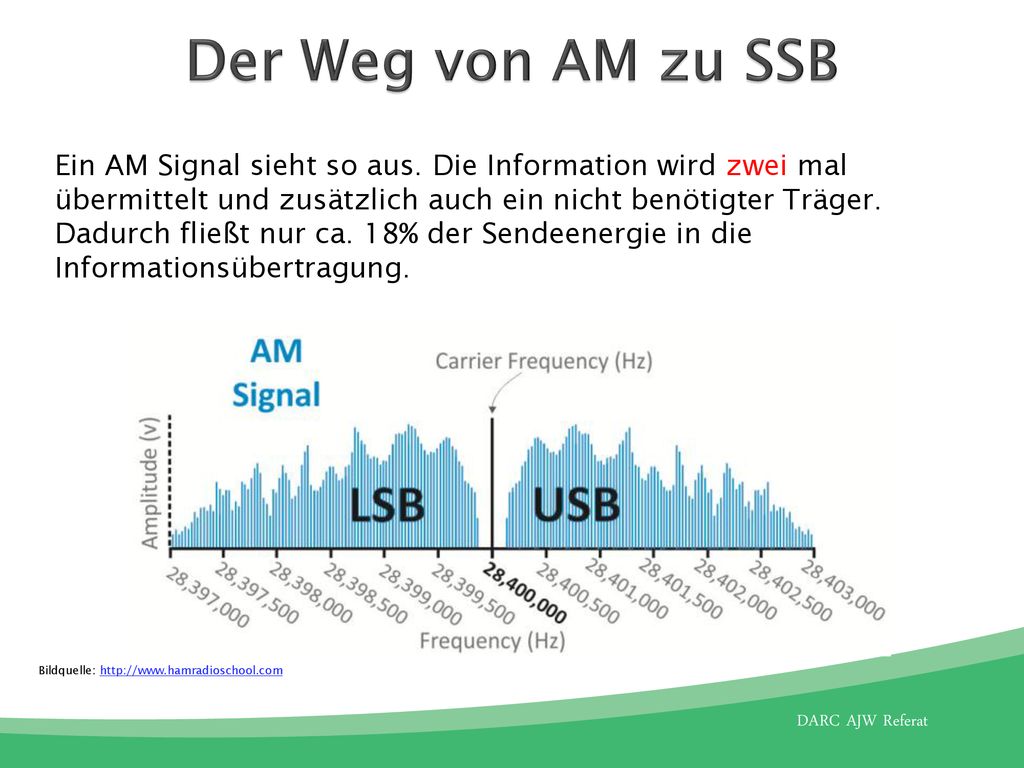 Der Weg von AM zu SSB

Ein AM Signal sieht so aus. Die Information wird zwei mal übermittelt und zusätzlich auch ein nicht benötigter Träger. Dadurch fließt nur ca. 18% der Sendeenergie in die Informationsübertragung.

AM Signal

Carrier Frequency (Hz)

Amplitude (v)

LSB

USB

28,397,000
28,397,500
28,398,000
28,398,500
28,399,000
28,399,500
28,400,000
28,400,500
28,401,000
28,401,500
28,402,000
28,402,500
28,403,000

Frequency (Hz)

Bildquelle: http://www.hamradioschool.com

DARC AJW Referat